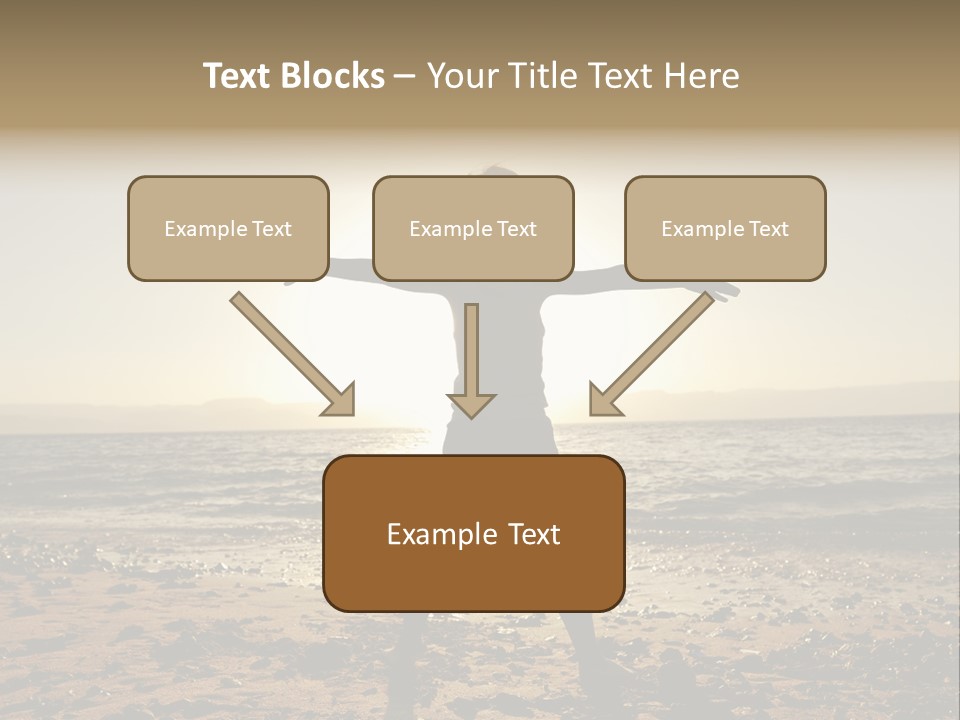 Text Blocks – Your Title Text Here

Example Text

Example Text

Example Text

Example Text